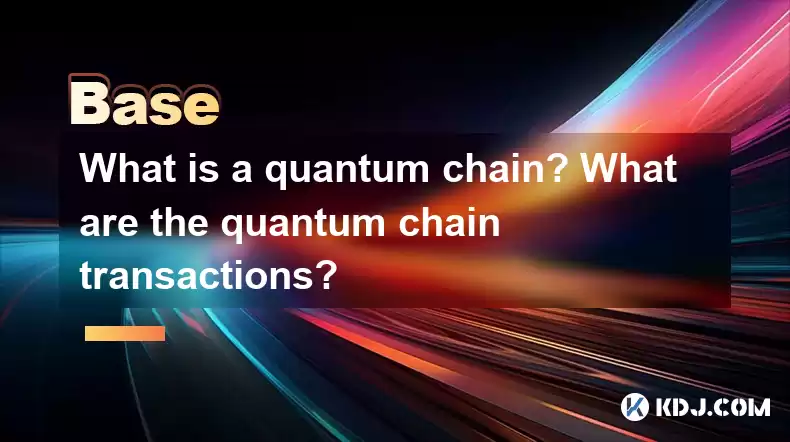 Base

What is a quantum chain? What are the quantum chain transactions?

KDJ.COM